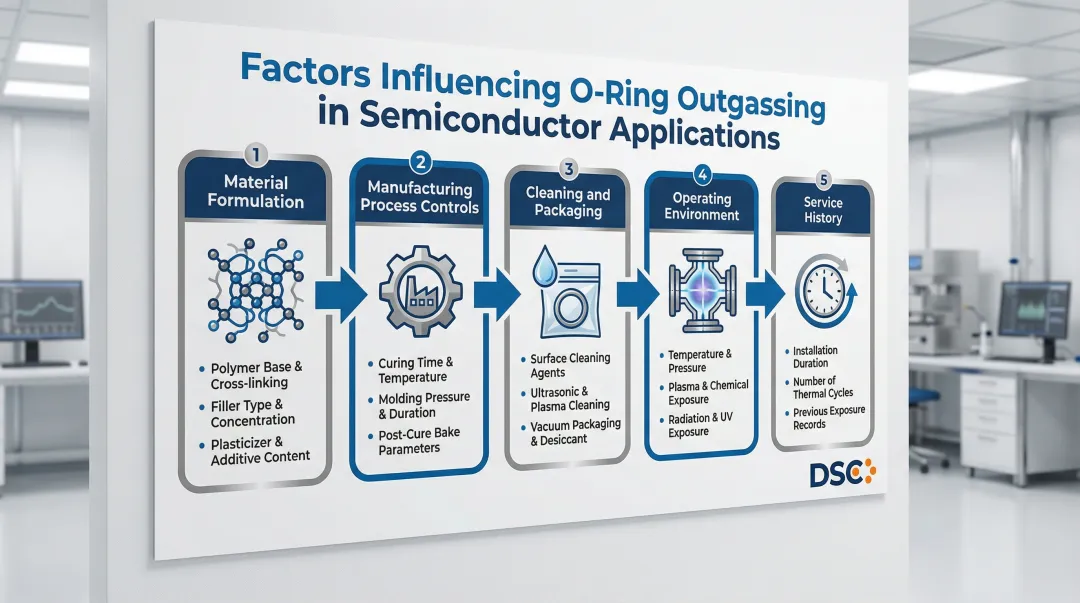 Factors Influencing O-Ring Outgassing in Semiconductor Applications

1
Material Formulation

• Polymer Base & Cross-linking
• Filler Type & Concentration
• Plasticizer & Additive Content

2
Manufacturing Process Controls

• Curing Time & Temperature
• Molding Pressure & Duration
• Post-Cure Bake Parameters

3
Cleaning and Packaging

• Surface Cleaning Agents
• Ultrasonic & Plasma Cleaning
• Vacuum Packaging & Desiccant

4
Operating Environment

• Temperature & Pressure
• Plasma & Chemical Exposure
• Radiation & UV Exposure

5
Service History

• Installation Duration
• Number of Thermal Cycles
• Previous Exposure Records

DSC